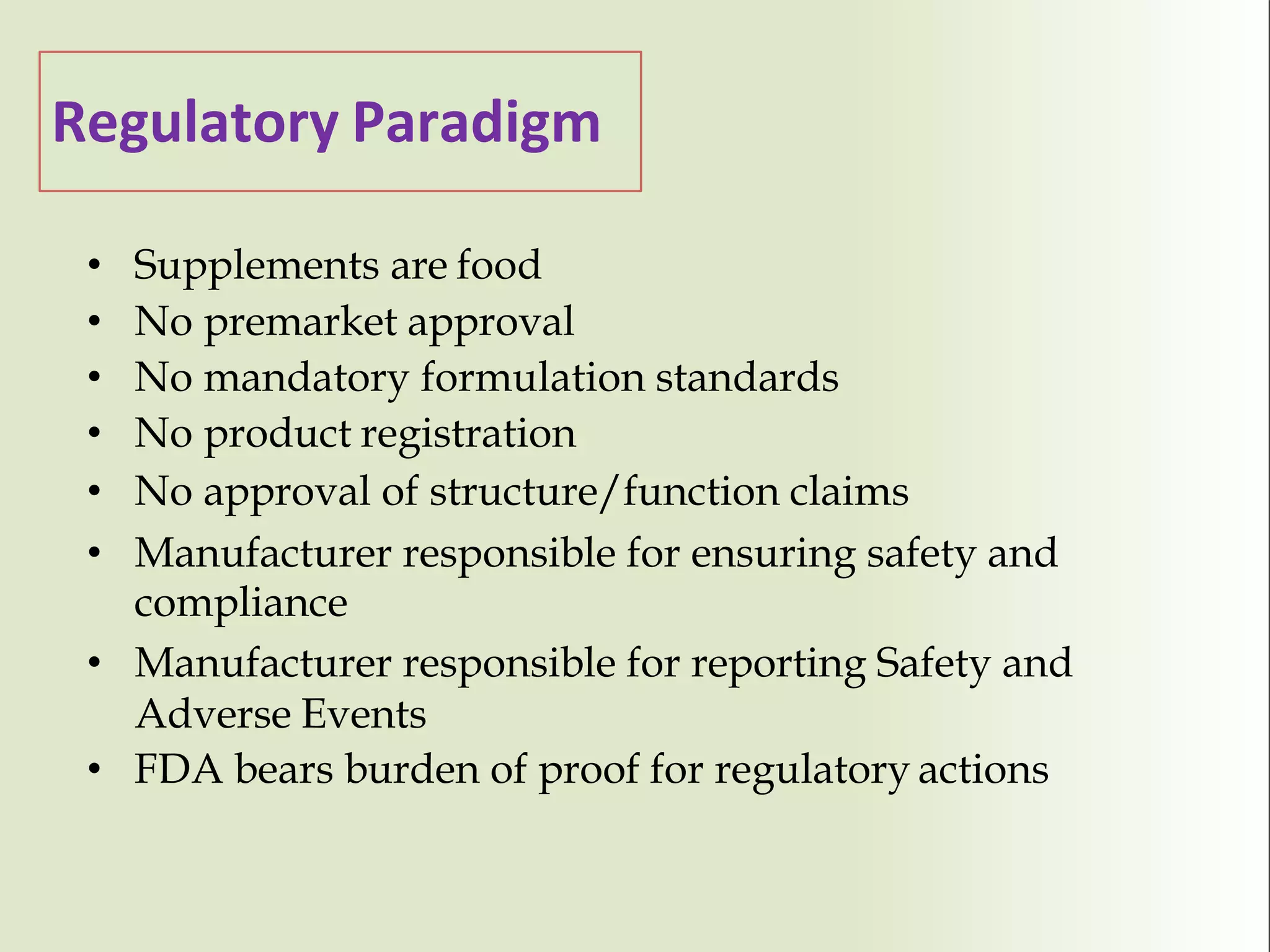 Regulatory Paradigm

• Supplements are food
• No premarket approval
• No mandatory formulation standards
• No product registration
• No approval of structure/function claims
• Manufacturer responsible for ensuring safety and compliance
• Manufacturer responsible for reporting Safety and Adverse Events
• FDA bears burden of proof for regulatory actions